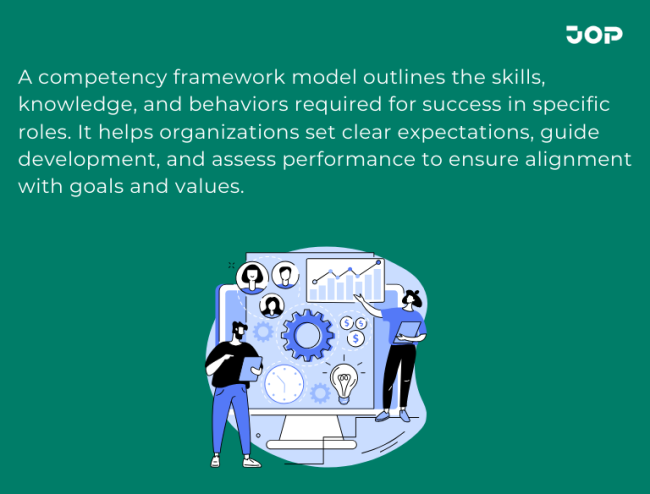 JOP

A competency framework model outlines the skills, knowledge, and behaviors required for success in specific roles. It helps organizations set clear expectations, guide development, and assess performance to ensure alignment with goals and values.

$
$
$